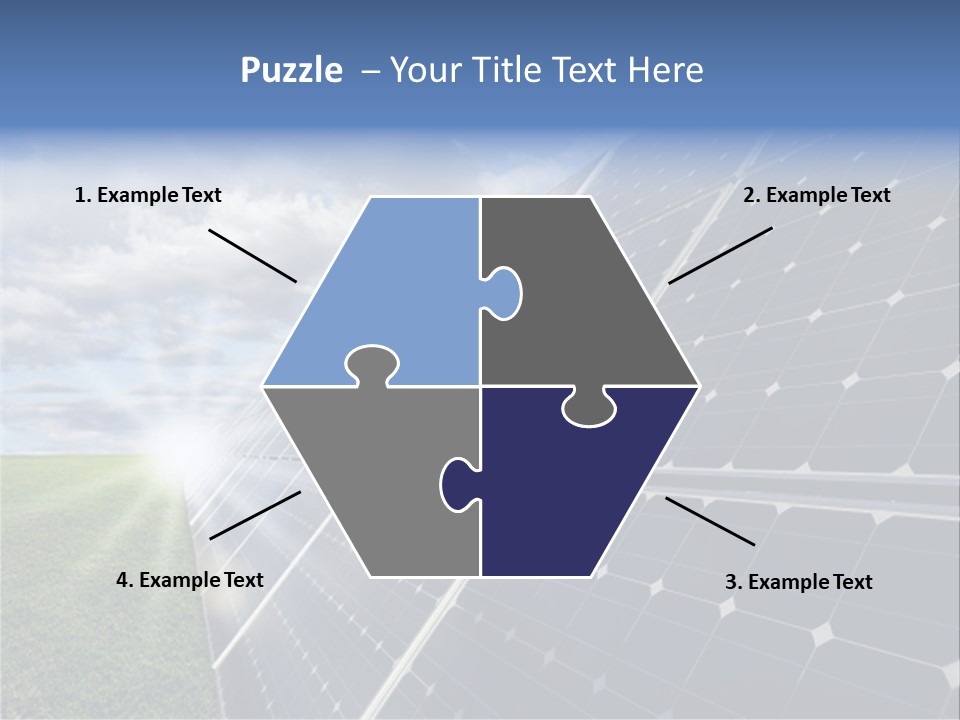 Puzzle – Your Title Text Here

1. Example Text

2. Example Text

4. Example Text

3. Example Text